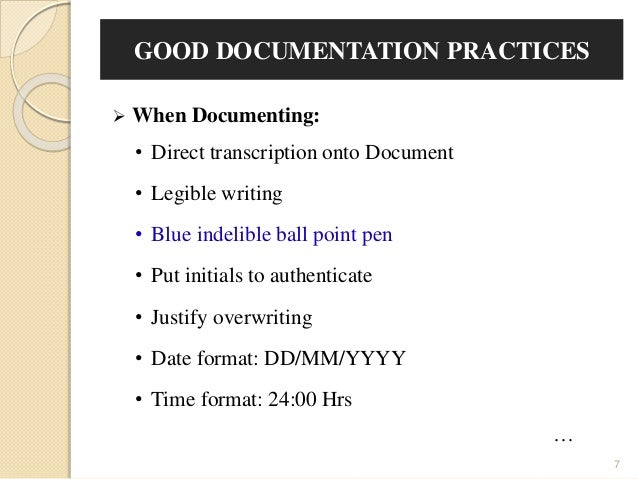 GOOD DOCUMENTATION PRACTICES

➢ When Documenting:

• Direct transcription onto Document

• Legible writing

• Blue indelible ball point pen

• Put initials to authenticate

• Justify overwriting

• Date format: DD/MM/YYYY

• Time format: 24:00 Hrs

…

7